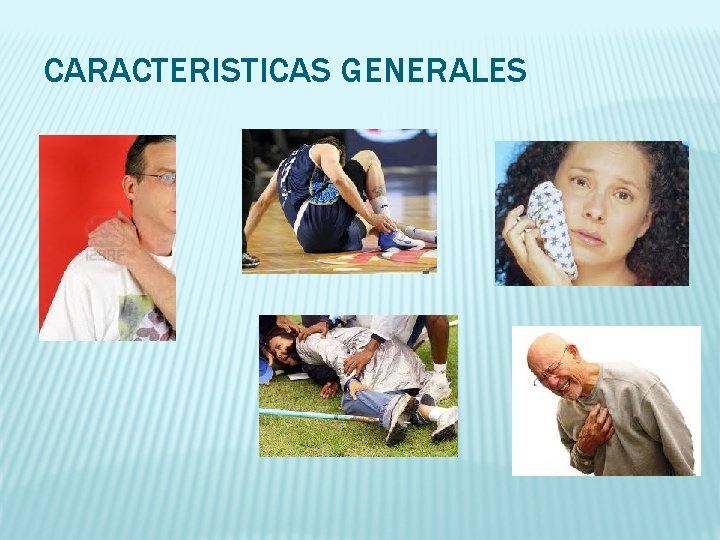 CARACTERISTICAS GENERALES